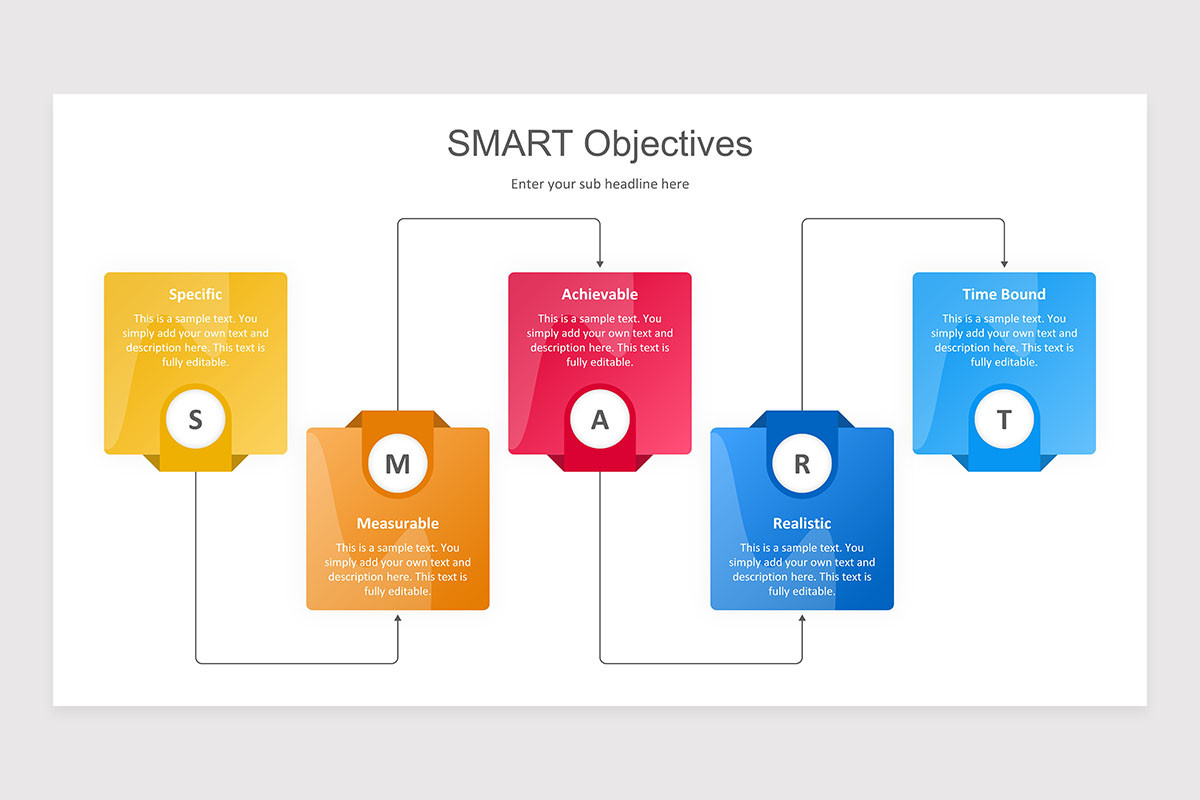 SMART Objectives

Enter your sub headline here

Specific

This is a sample text. You simply add your own text and description here. This text is fully editable.

S

M

Measurable

This is a sample text. You simply add your own text and description here. This text is fully editable.

Achievable

This is a sample text. You simply add your own text and description here. This text is fully editable.

A

R

Realistic

This is a sample text. You simply add your own text and description here. This text is fully editable.

Time Bound

This is a sample text. You simply add your own text and description here. This text is fully editable.

T